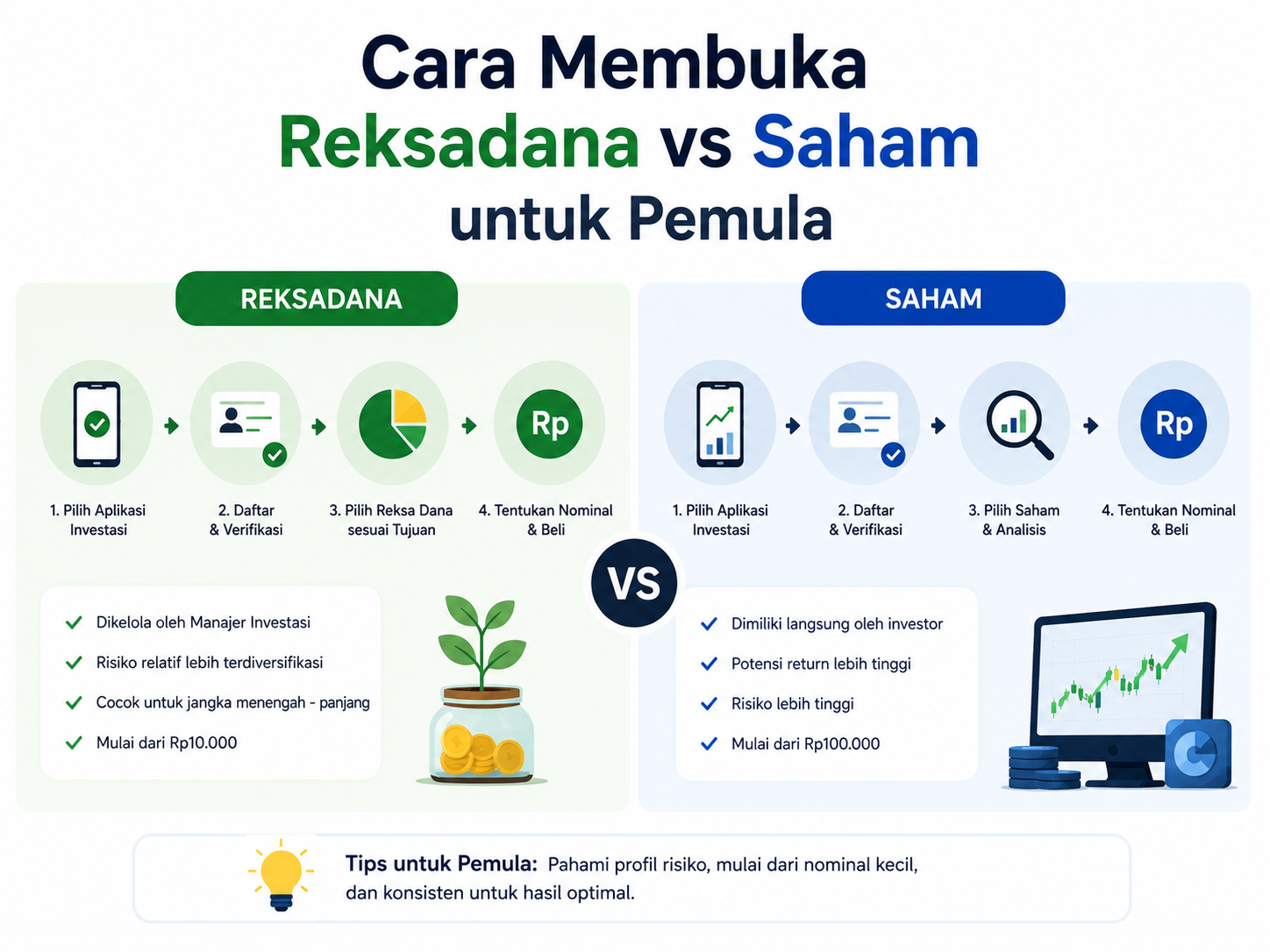 Cara Membuka
Reksadana vs Saham
untuk Pemula

REKSADANA

Rp

1. Pilih Aplikasi Investasi

2. Daftar & Verifikasi

3. Pilih Reksa Dana sesuai Tujuan

4. Tentukan Nominal & Beli

Dikelola oleh Manajer Investasi
Risiko relatif lebih terdiversifikasi
Cocok untuk jangka menengah - panjang
Mulai dari Rp10.000

VS

SAHAM

Rp

1. Pilih Aplikasi Investasi

2. Daftar & Verifikasi

3. Pilih Saham & Analisis

4. Tentukan Nominal & Beli

Dimiliki langsung oleh investor
Potensi return lebih tinggi
Risiko lebih tinggi
Mulai dari Rp100.000

Tips untuk Pemula: Pahami profil risiko, mulai dari nominal kecil, dan konsisten untuk hasil optimal.